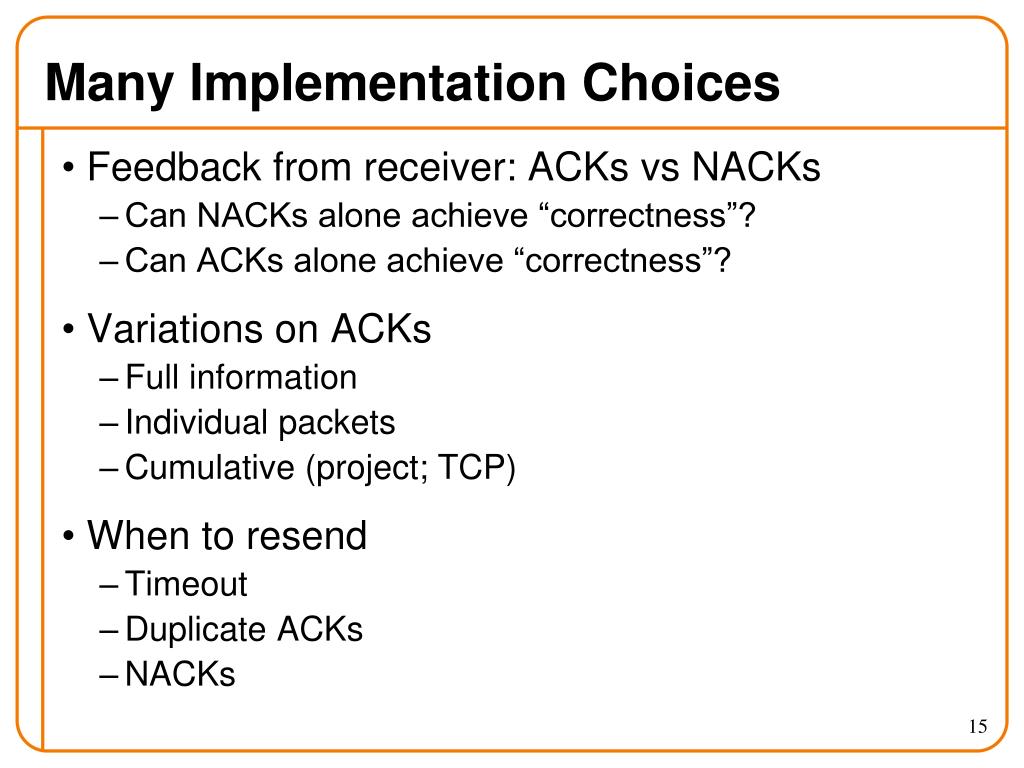 Many Implementation Choices

• Feedback from receiver: ACKs vs NACKs
– Can NACKs alone achieve “correctness”?
– Can ACKs alone achieve “correctness”?

• Variations on ACKs
– Full information
– Individual packets
– Cumulative (project; TCP)

• When to resend
– Timeout
– Duplicate ACKs
– NACKs

15